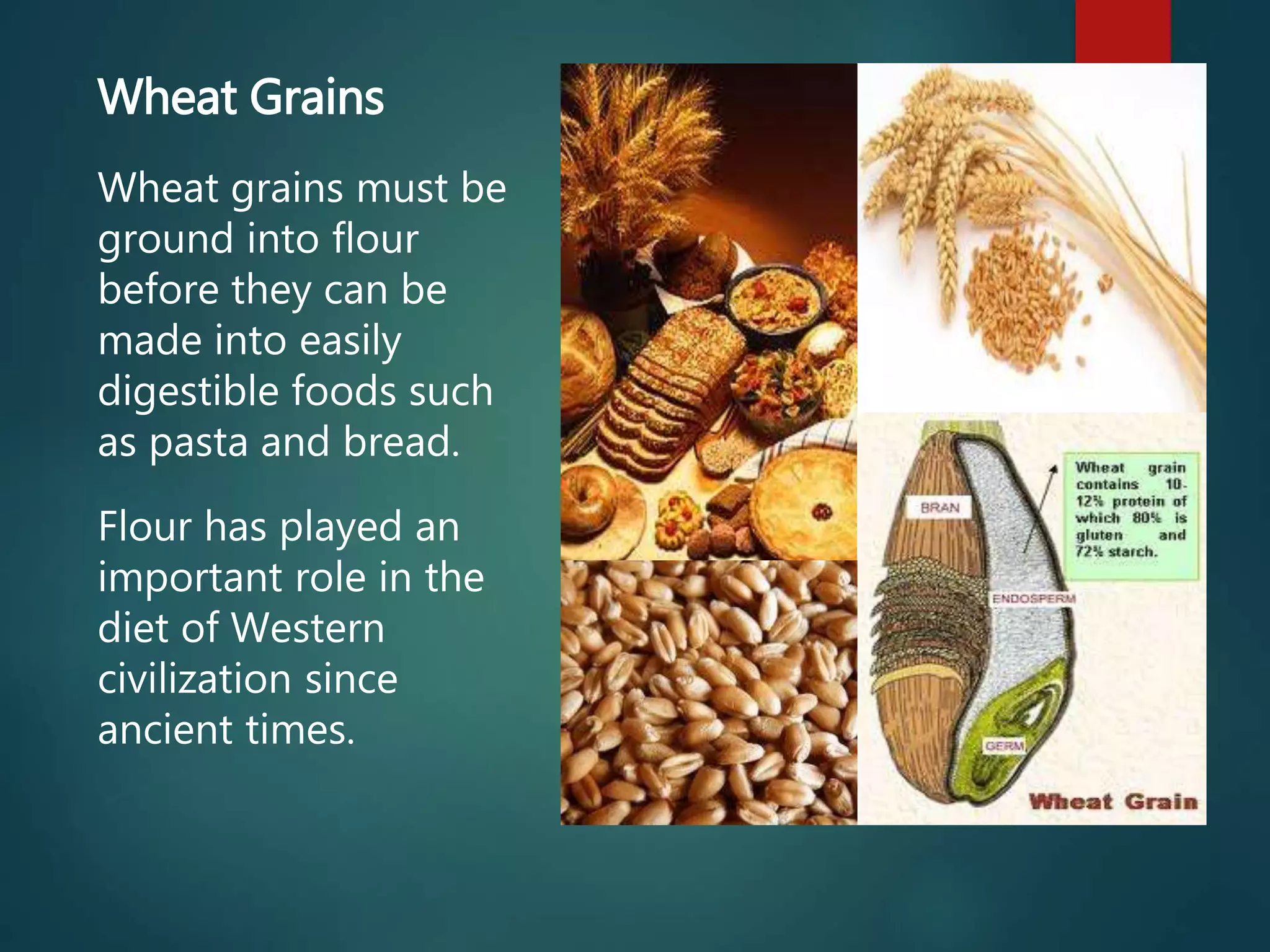 Wheat Grains

Wheat grains must be ground into flour before they can be made into easily digestible foods such as pasta and bread.

Flour has played an important role in the diet of Western civilization since ancient times.

Wheat grain contains 10-12% protein of which 80% is gluten and 72% starch.

BRAN

ENDOSPERM

GERM

Wheat Grain